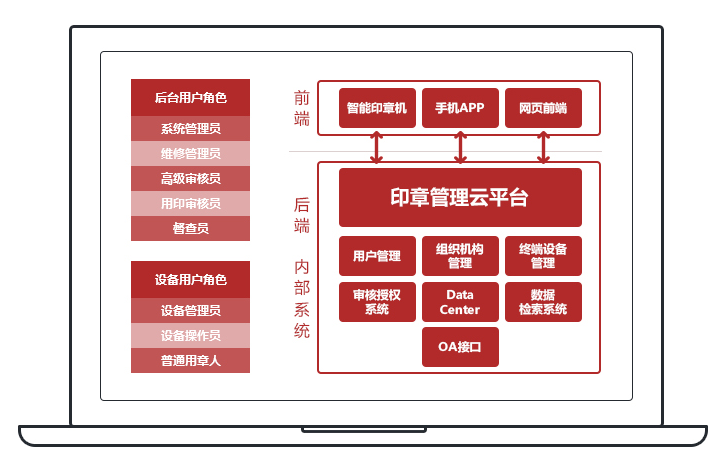 后台用户角色
系统管理员
维修管理员
高级审核员
用印审核员
督查员

设备用户角色
设备管理员
设备操作员
普通用章人

前端

智能印章机
手机APP
网页前端

后端
内部系统

印章管理云平台

用户管理
组织机构管理
终端设备管理
审核授权系统
Data Center
数据检索系统
OA接口